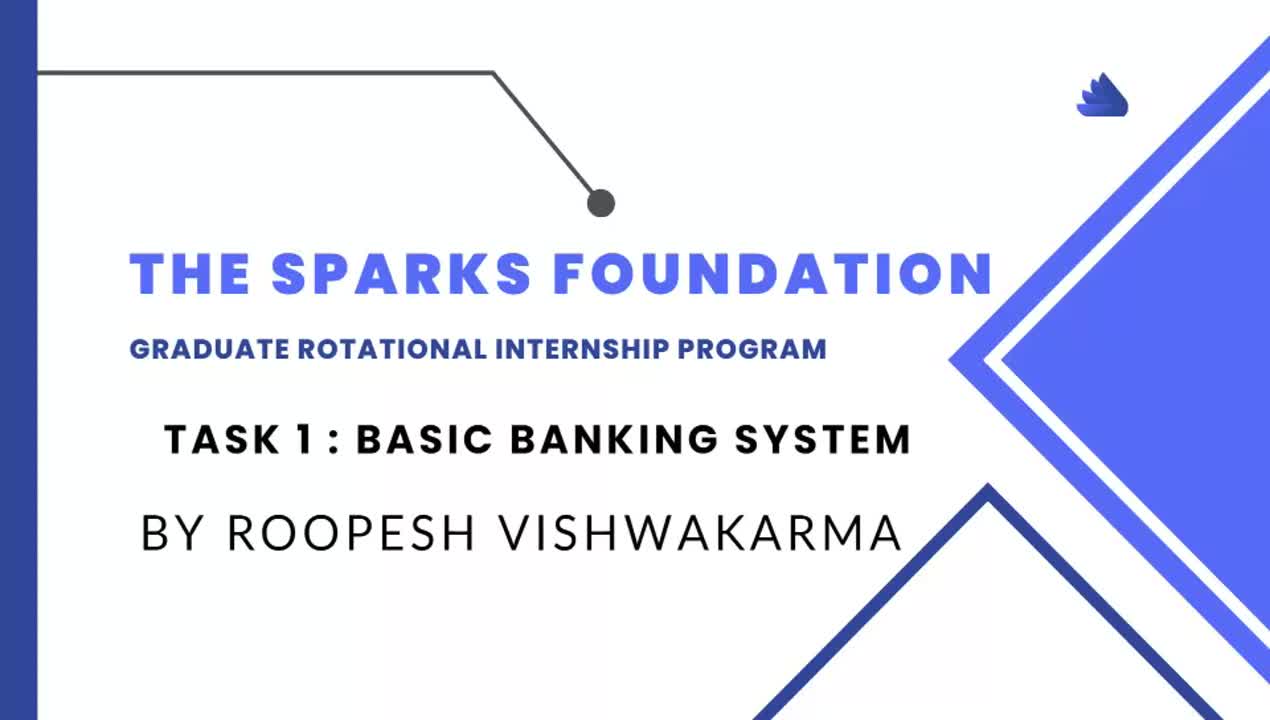 THE SPARKS FOUNDATION

GRADUATE ROTATIONAL INTERNSHIP PROGRAM

TASK 1 : BASIC BANKING SYSTEM

BY ROOPESH VISHWAKARMA